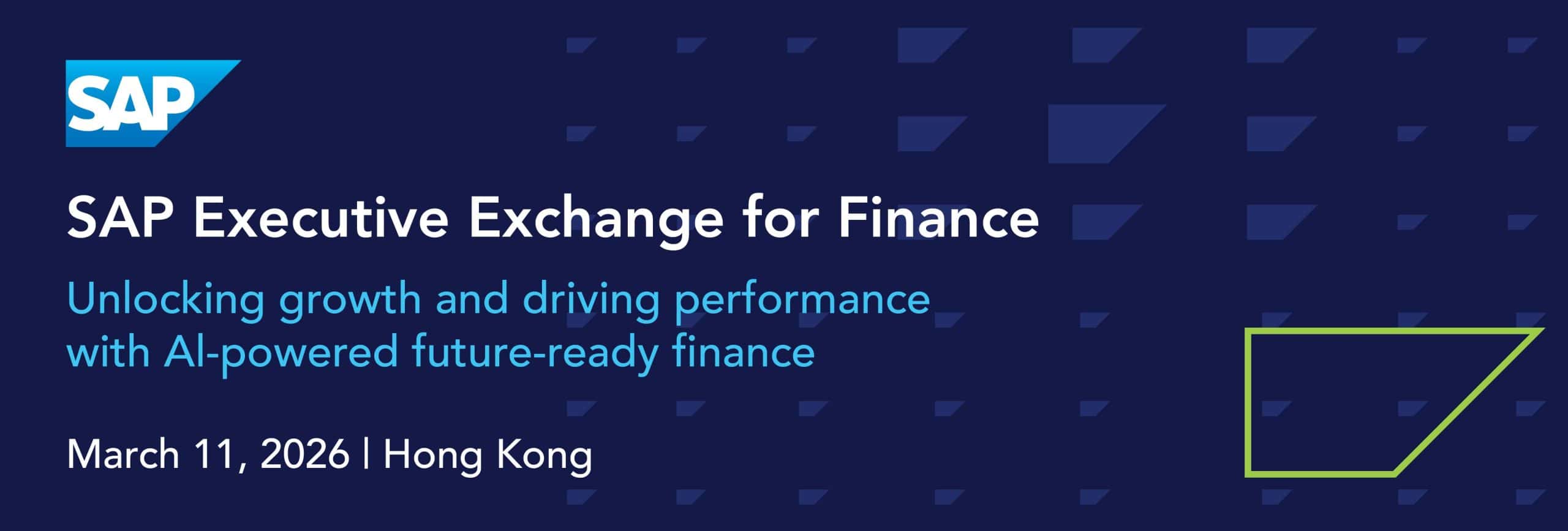 SAP

SAP Executive Exchange for Finance

Unlocking growth and driving performance with AI-powered future-ready finance

March 11, 2026 | Hong Kong